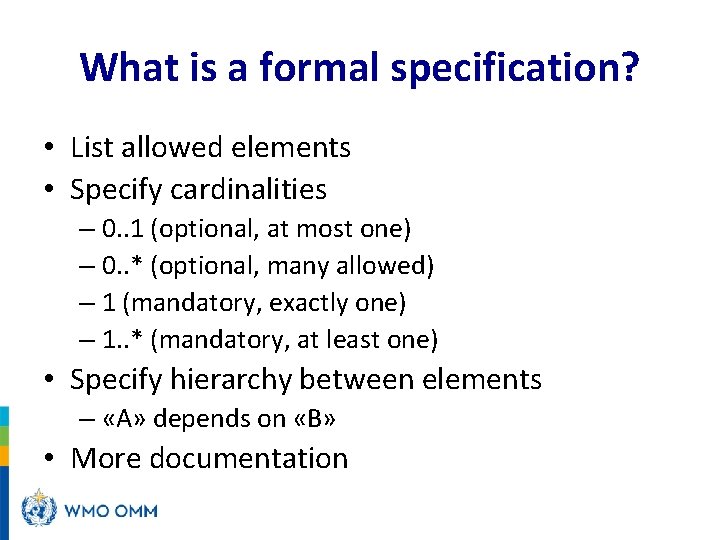 What is a formal specification?

• List allowed elements
• Specify cardinalities
  – 0..1 (optional, at most one)
  – 0..* (optional, many allowed)
  – 1 (mandatory, exactly one)
  – 1..* (mandatory, at least one)
• Specify hierarchy between elements
  – «A» depends on «B»
• More documentation

WMO OMM